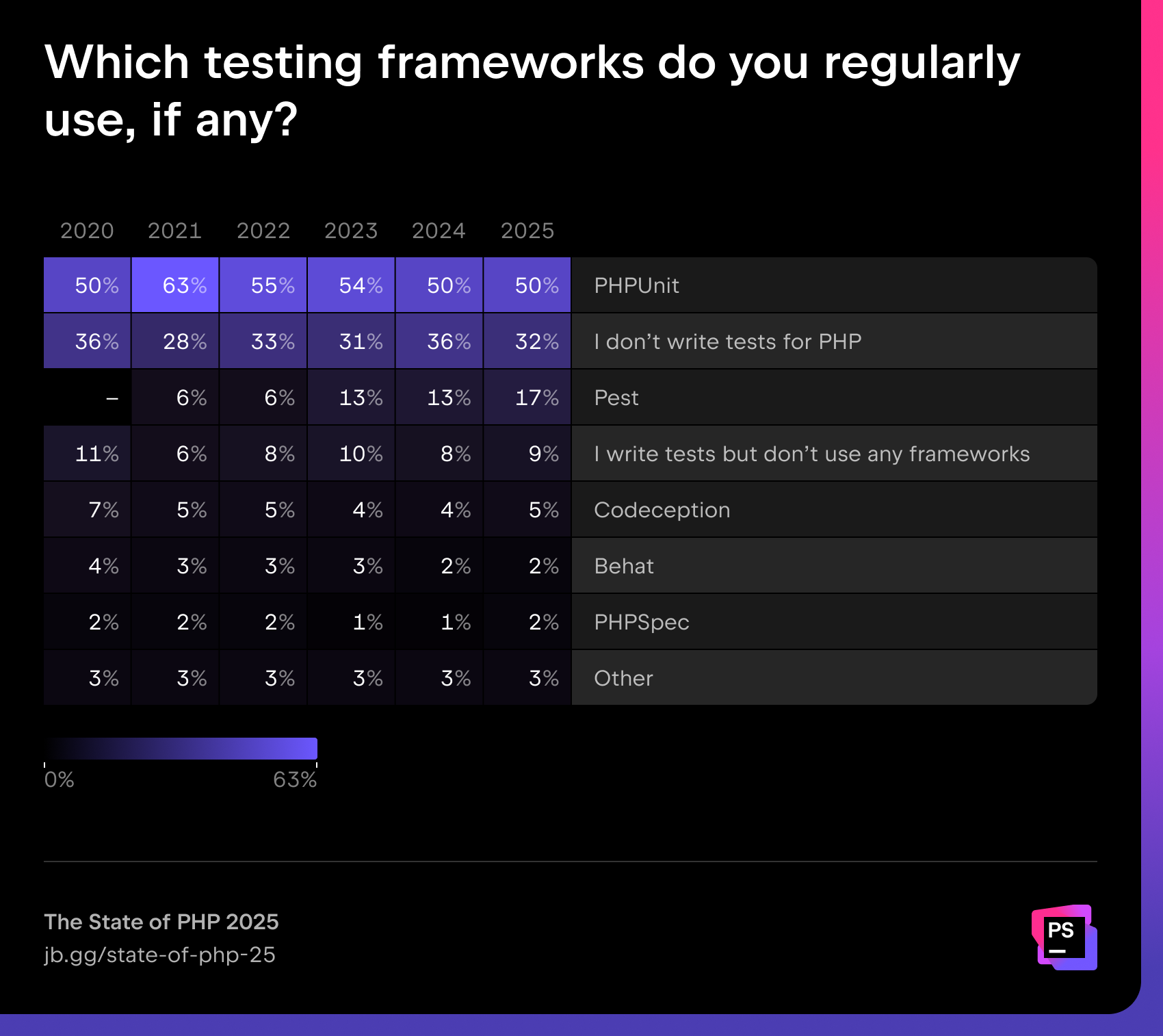 Which testing frameworks do you regularly use, if any?

| 2020 | 2021 | 2022 | 2023 | 2024 | 2025 | |
|---|---|---|---|---|---|---|
| 50% | 63% | 55% | 54% | 50% | 50% | PHPUnit |
| 36% | 28% | 33% | 31% | 36% | 32% | I don’t write tests for PHP |
| – | 6% | 6% | 13% | 13% | 17% | Pest |
| 11% | 6% | 8% | 10% | 8% | 9% | I write tests but don’t use any frameworks |
| 7% | 5% | 5% | 4% | 4% | 5% | Codeception |
| 4% | 3% | 3% | 3% | 2% | 2% | Behat |
| 2% | 2% | 2% | 1% | 1% | 2% | PHPSpec |
| 3% | 3% | 3% | 3% | 3% | 3% | Other |

0% 63%

The State of PHP 2025
jb.gg/state-of-php-25

PS